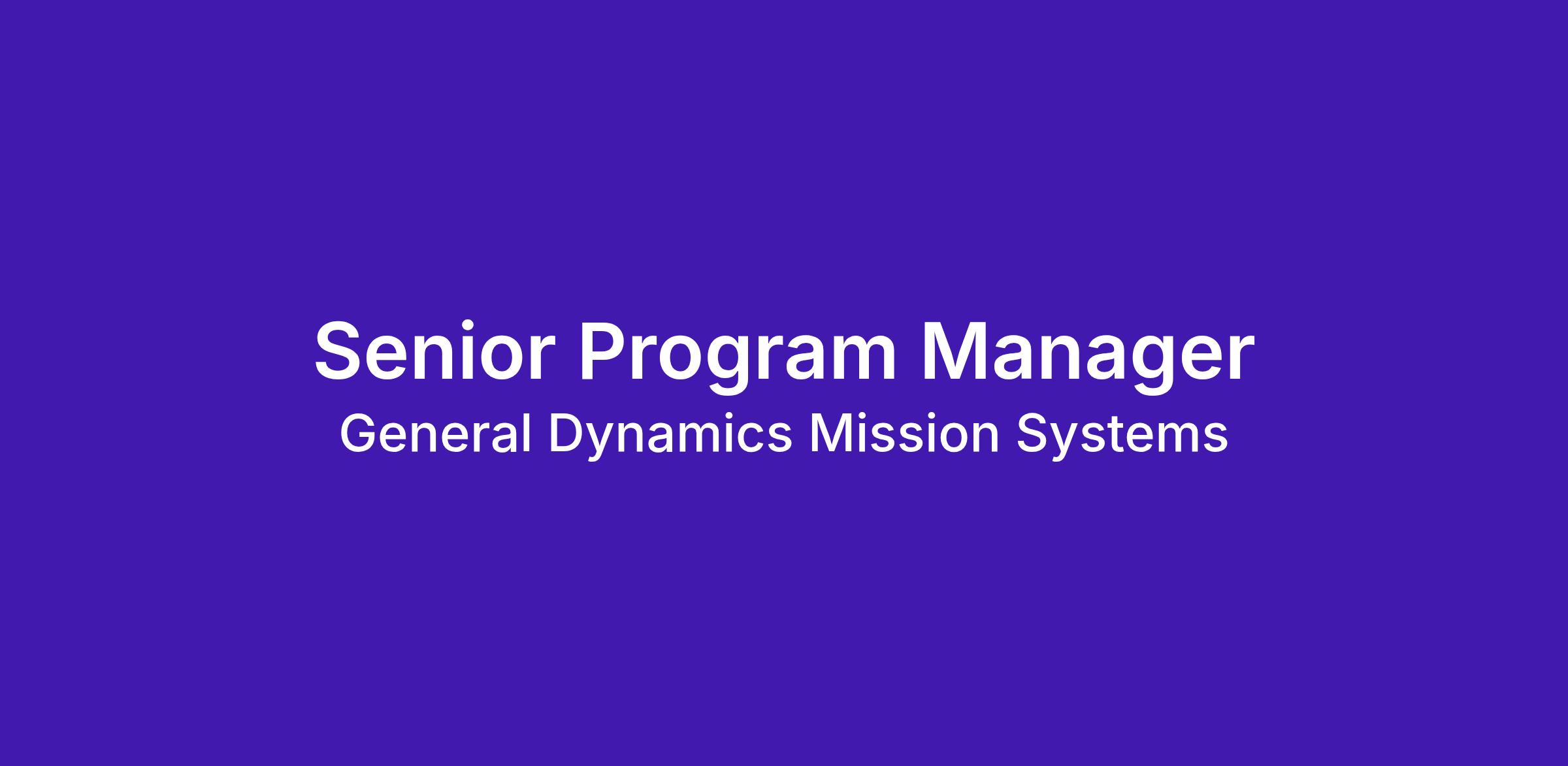 Senior Program Manager
General Dynamics Mission Systems